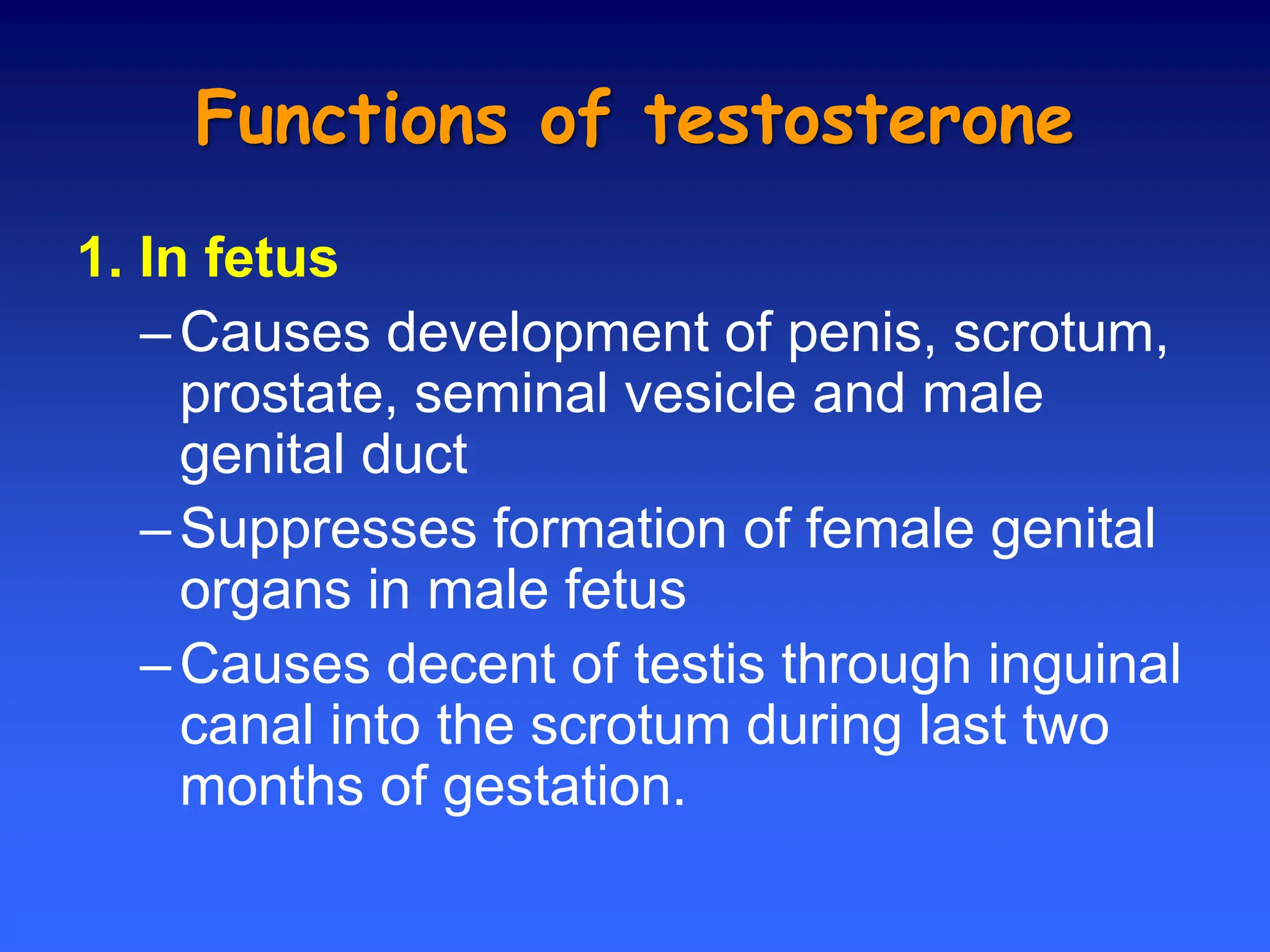 Functions of testosterone

1. In fetus

– Causes development of penis, scrotum, prostate, seminal vesicle and male genital duct

– Suppresses formation of female genital organs in male fetus

– Causes decent of testis through inguinal canal into the scrotum during last two months of gestation.